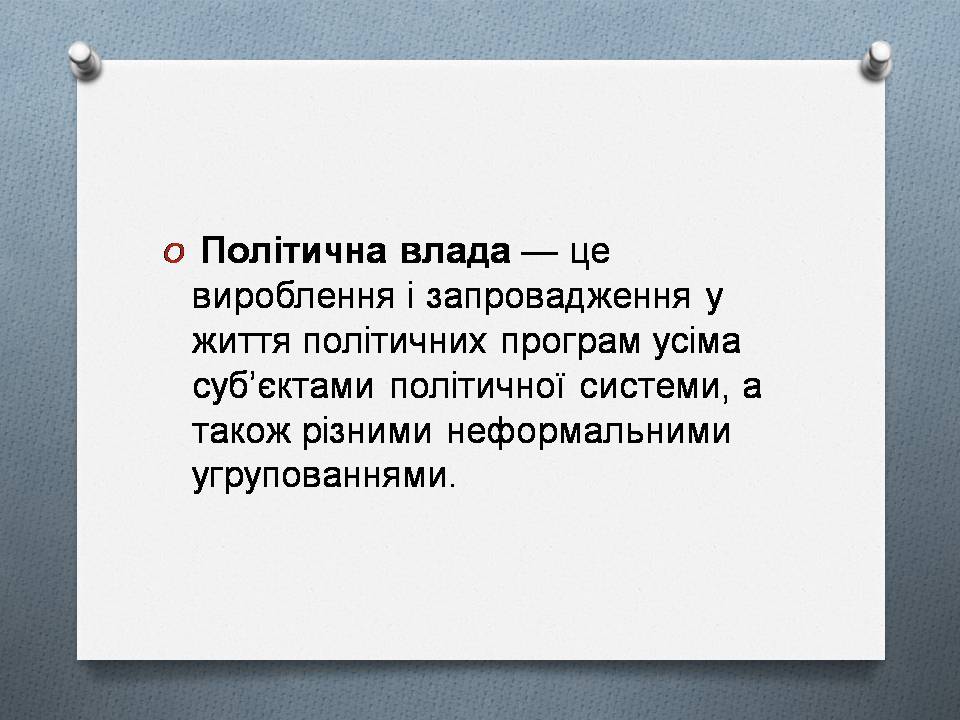 Політична влада — це вироблення і запровадження у життя політичних програм усіма суб’єктами політичної системи, а також різними неформальними угрупованнями.